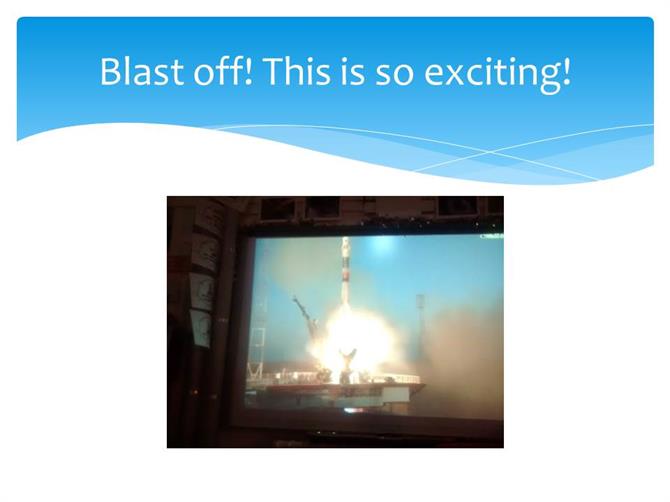 Blast off! This is so exciting!